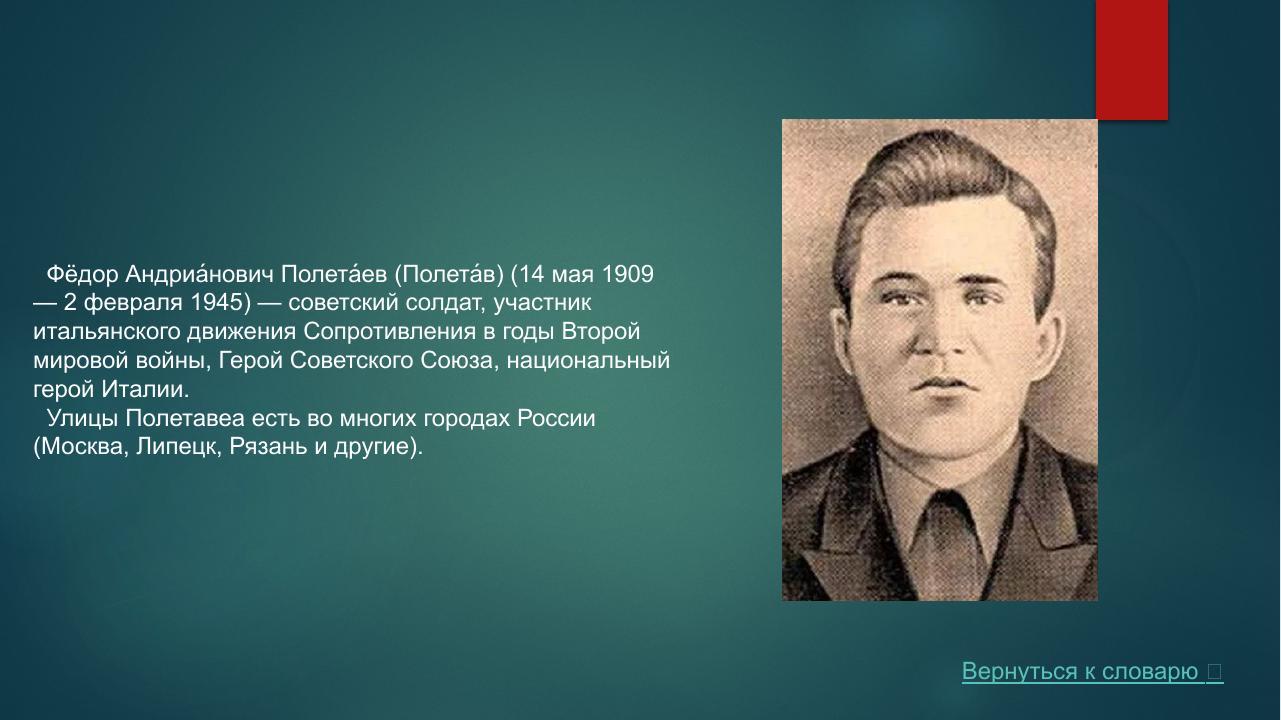 Фёдор Андриа́нович Полета́ев (Полета́в) (14 мая 1909 — 2 февраля 1945) — советский солдат, участник итальянского движения Сопротивления в годы Второй мировой войны, Герой Советского Союза, национальный герой Италии.

Улицы Полетавеа есть во многих городах России (Москва, Липецк, Рязань и другие).

Вернуться к словарю